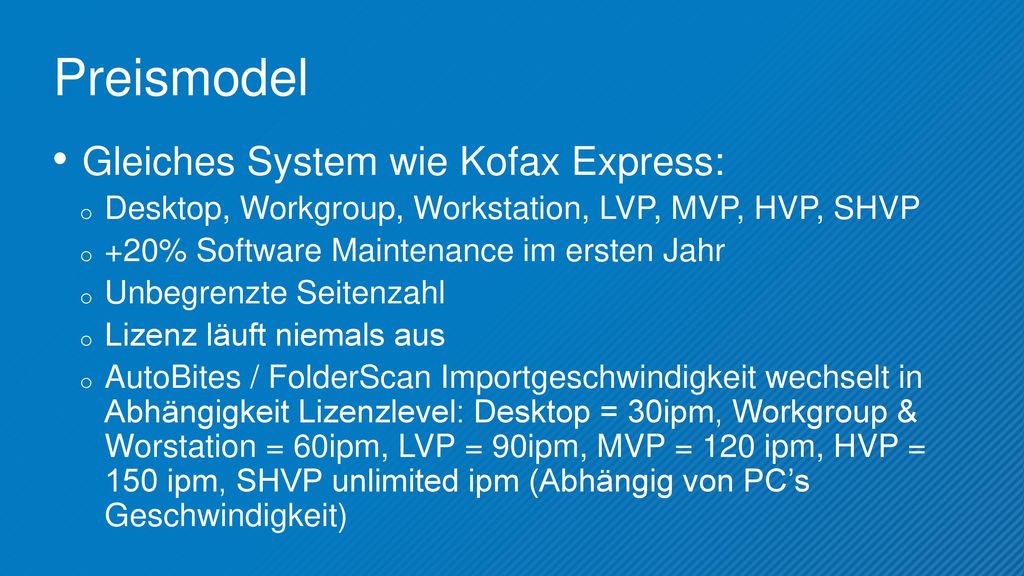 Preismodel

• Gleiches System wie Kofax Express:

o Desktop, Workgroup, Workstation, LVP, MVP, HVP, SHVP

o +20% Software Maintenance im ersten Jahr

o Unbegrenzte Seitenzahl

o Lizenz läuft niemals aus

o AutoBites / FolderScan Importgeschwindigkeit wechselt in Abhängigkeit Lizenzlevel: Desktop = 30ipm, Workgroup & Worstation = 60ipm, LVP = 90ipm, MVP = 120 ipm, HVP = 150 ipm, SHVP unlimited ipm (Abhängig von PC's Geschwindigkeit)